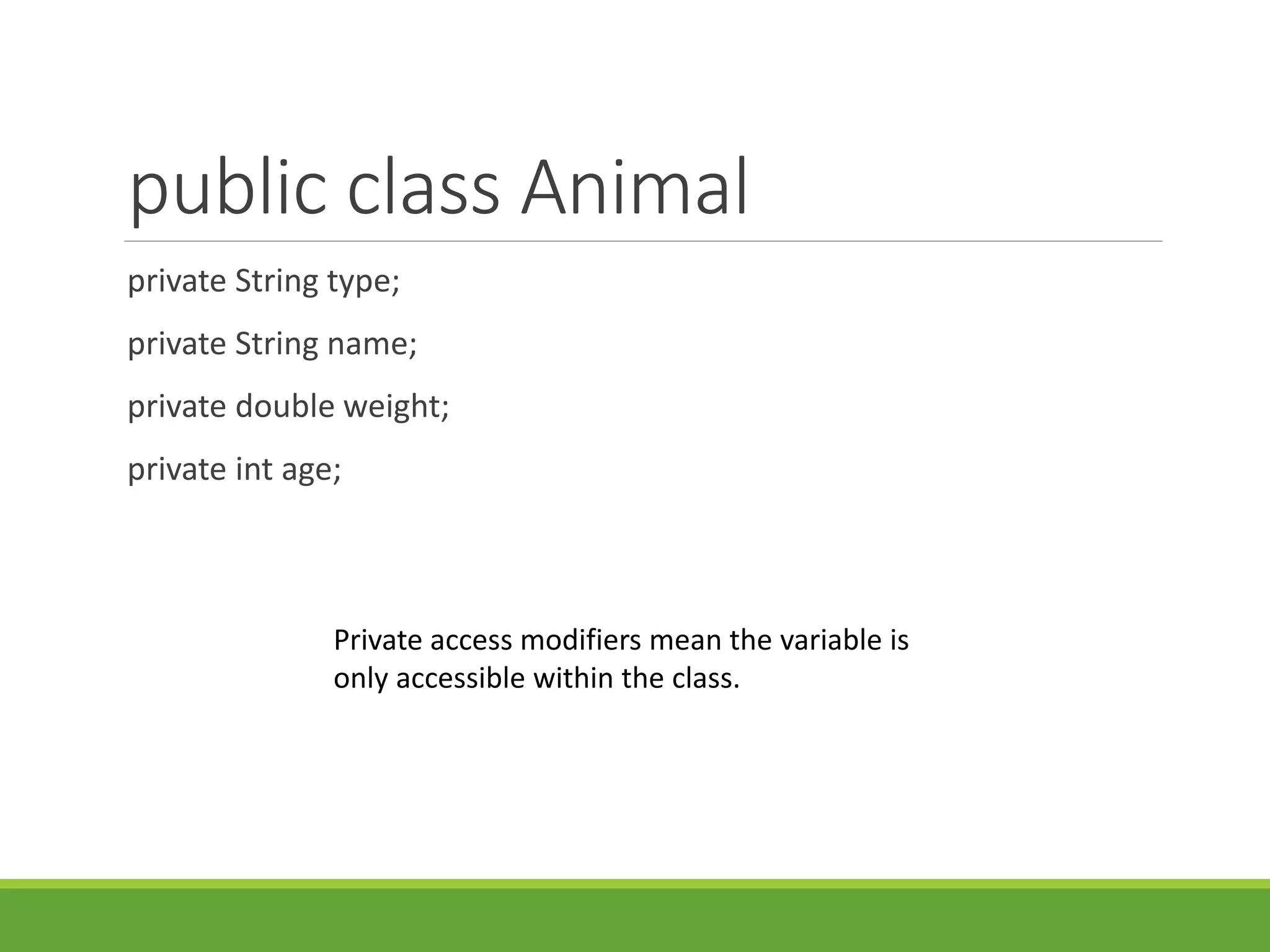 public class Animal

private String type;

private String name;

private double weight;

private int age;

Private access modifiers mean the variable is only accessible within the class.